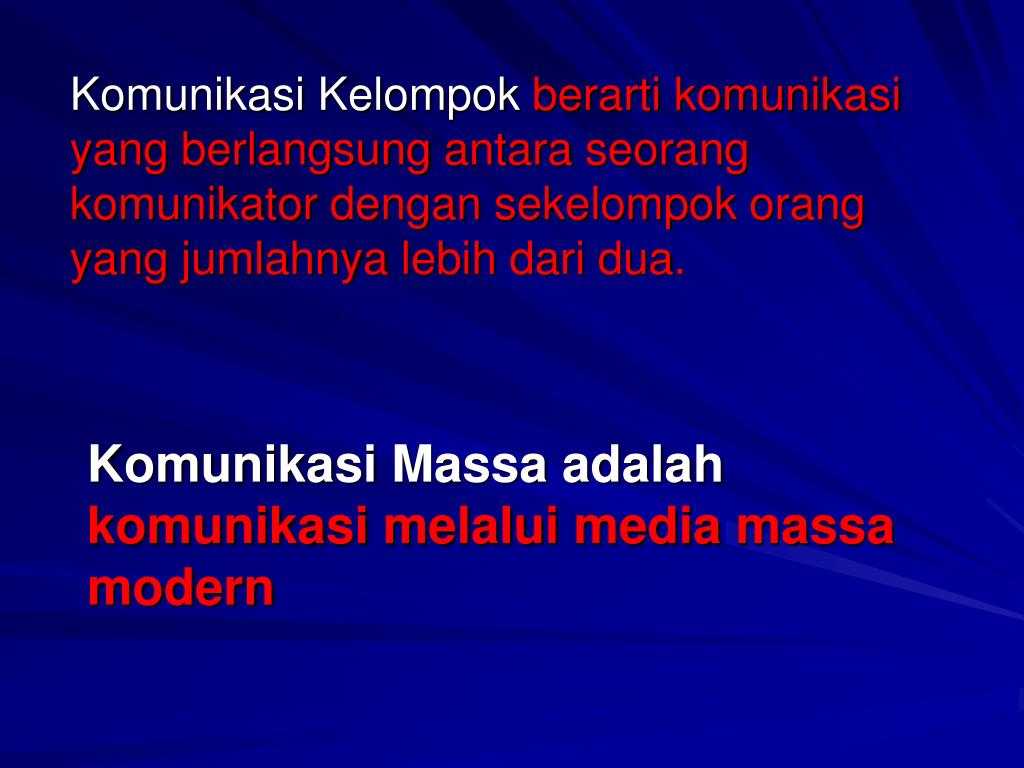 Komunikasi Kelompok berarti komunikasi yang berlangsung antara seorang komunikator dengan sekelompok orang yang jumlahnya lebih dari dua.

Komunikasi Massa adalah komunikasi melalui media massa modern